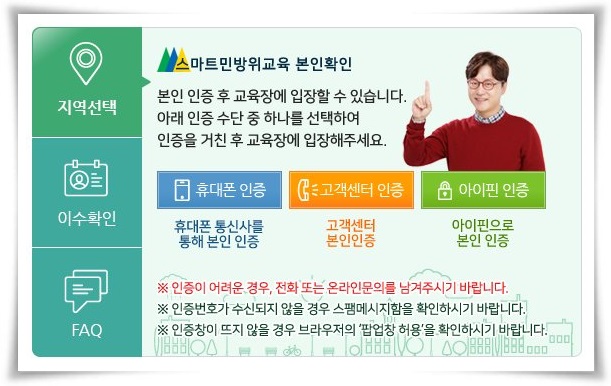 지역선택

이수확인

FAQ

스마트민방위교육 본인확인

본인 인증 후 교육장에 입장할 수 있습니다.
아래 인증 수단 중 하나를 선택하여
인증을 거친 후 교육장에 입장해주세요.

휴대폰 인증

고객센터 인증

아이핀 인증

휴대폰 통신사를 통해 본인 인증

고객센터 본인인증

아이핀으로 본인 인증

※ 인증이 어려운 경우, 전화 또는 온라인문의를 남겨주시기 바랍니다.
※ 인증번호가 수신되지 않을 경우 스팸메시지함을 확인하시기 바랍니다.
※ 인증창이 뜨지 않을 경우 브라우저의 '팝업창 허용'을 확인하시기 바랍니다.